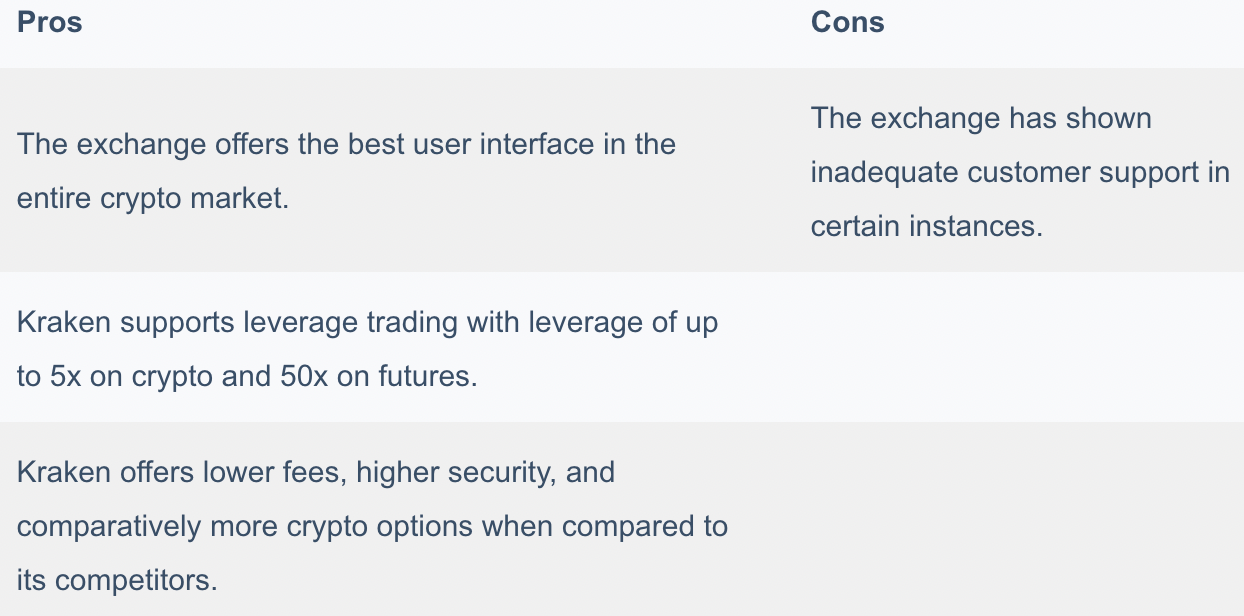 | Pros | Cons |
|---|---|
| The exchange offers the best user interface in the entire crypto market. | The exchange has shown inadequate customer support in certain instances. |
| Kraken supports leverage trading with leverage of up to 5x on crypto and 50x on futures. | |
| Kraken offers lower fees, higher security, and comparatively more crypto options when compared to its competitors. | |